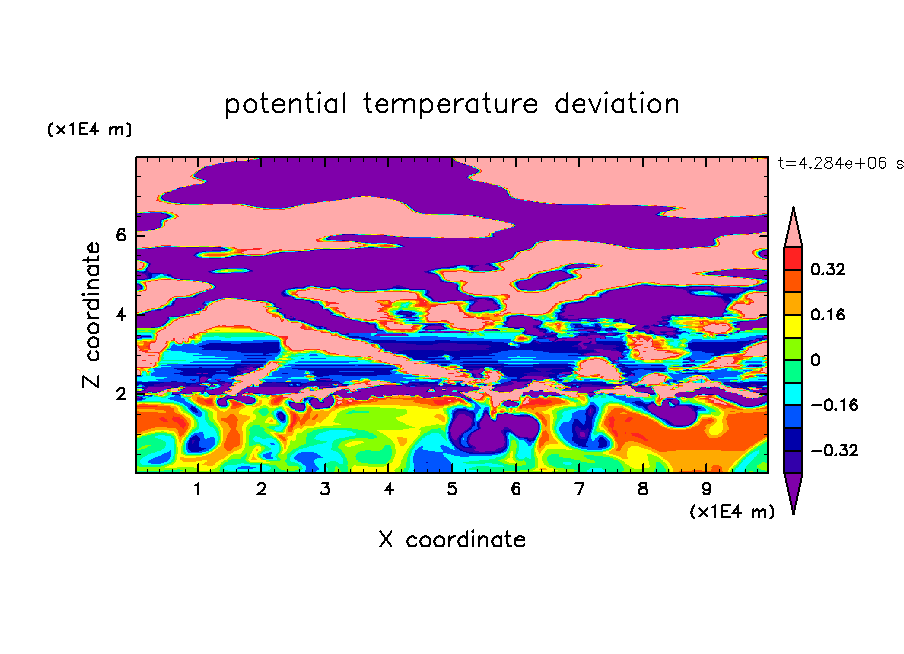 potential temperature deviation

(x1E4 m)

t=4.284e+06 s

Z coordinate

6
4
2

0.32
0.16
0
−0.16
−0.32

1 2 3 4 5 6 7 8 9

(x1E4 m)

X coordinate